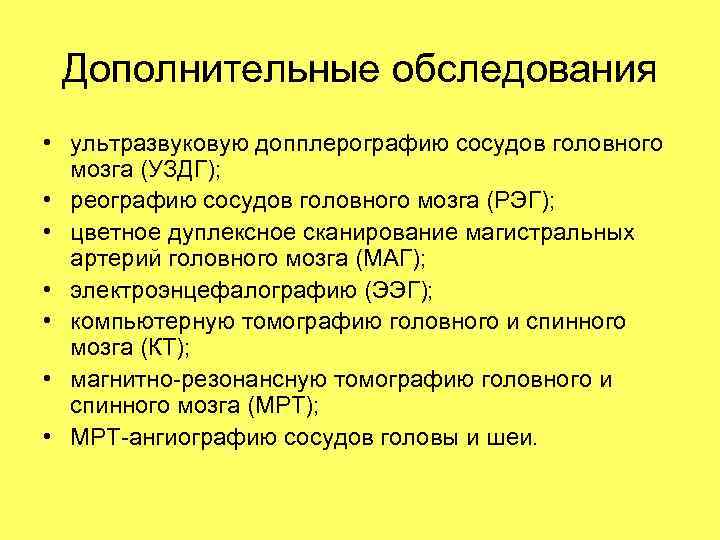 Дополнительные обследования

• ультразвуковую допплерографию сосудов головного мозга (УЗДГ);
• реографию сосудов головного мозга (РЭГ);
• цветное дуплексное сканирование магистральных артерий головного мозга (МАГ);
• электроэнцефалографию (ЭЭГ);
• компьютерную томографию головного и спинного мозга (КТ);
• магнитно-резонансную томографию головного и спинного мозга (МРТ);
• МРТ-ангиографию сосудов головы и шеи.